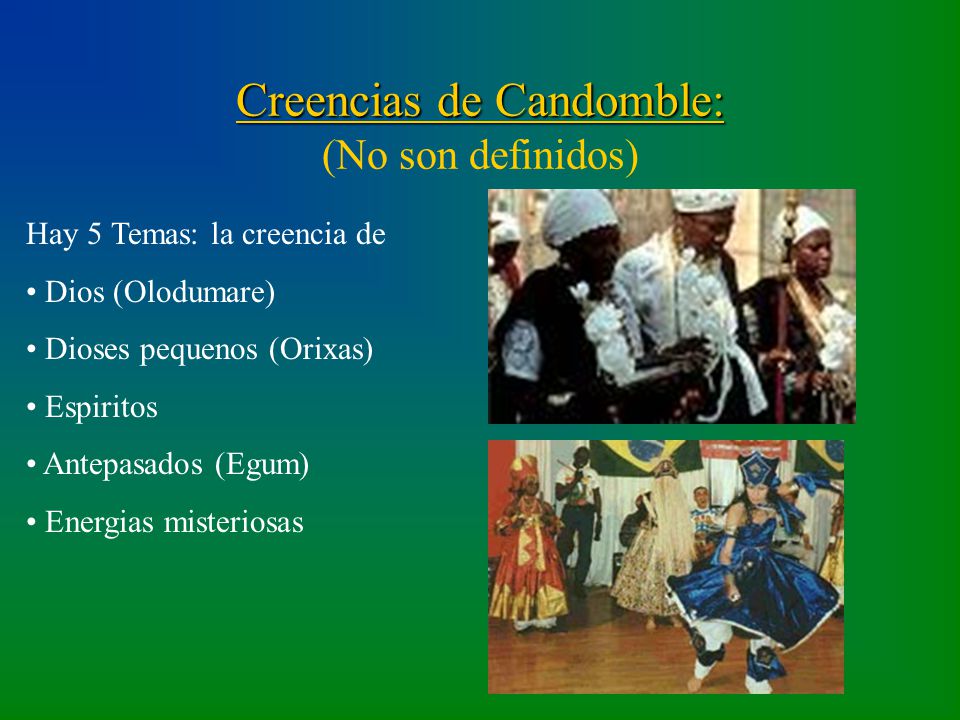 Creencias de Candomble:
(No son definidos)

Hay 5 Temas: la creencia de

• Dios (Olodumare)

• Dioses pequenos (Orixas)

• Espiritos

• Antepasados (Egum)

• Energias misteriosas